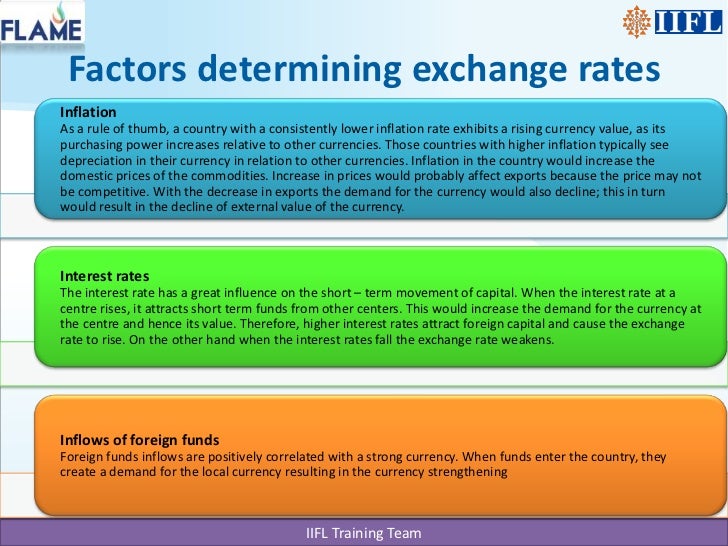 FLAME

IIFL

Factors determining exchange rates

Inflation
As a rule of thumb, a country with a consistently lower inflation rate exhibits a rising currency value, as its purchasing power increases relative to other currencies. Those countries with higher inflation typically see depreciation in their currency in relation to other currencies. Inflation in the country would increase the domestic prices of the commodities. Increase in prices would probably affect exports because the price may not be competitive. With the decrease in exports the demand for the currency would also decline; this in turn would result in the decline of external value of the currency.

Interest rates
The interest rate has a great influence on the short – term movement of capital. When the interest rate at a centre rises, it attracts short term funds from other centers. This would increase the demand for the currency at the centre and hence its value. Therefore, higher interest rates attract foreign capital and cause the exchange rate to rise. On the other hand when the interest rates fall the exchange rate weakens.

Inflows of foreign funds
Foreign funds inflows are positively correlated with a strong currency. When funds enter the country, they create a demand for the local currency resulting in the currency strengthening

IIFL Training Team